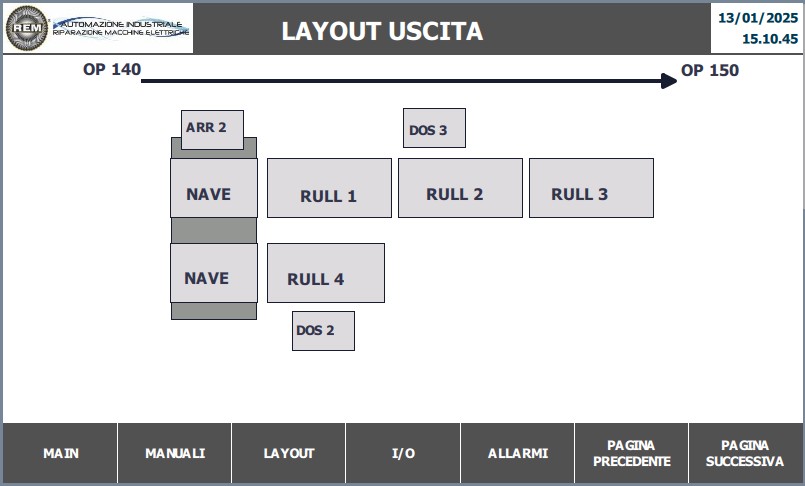 REM
AUTOMAZIONE INDUSTRIALE
RIPARAZIONE MACCHINE ELETTRICHE

LAYOUT USCITA

13/01/2025
15.10.45

OP 140
OP 150

ARR 2
DOS 3
NAVE
RULL 1
RULL 2
RULL 3
NAVE
RULL 4
DOS 2

MAIN
MANUALI
LAYOUT
I/O
ALLARMI
PAGINA PRECEDENTE
PAGINA SUCCESSIVA